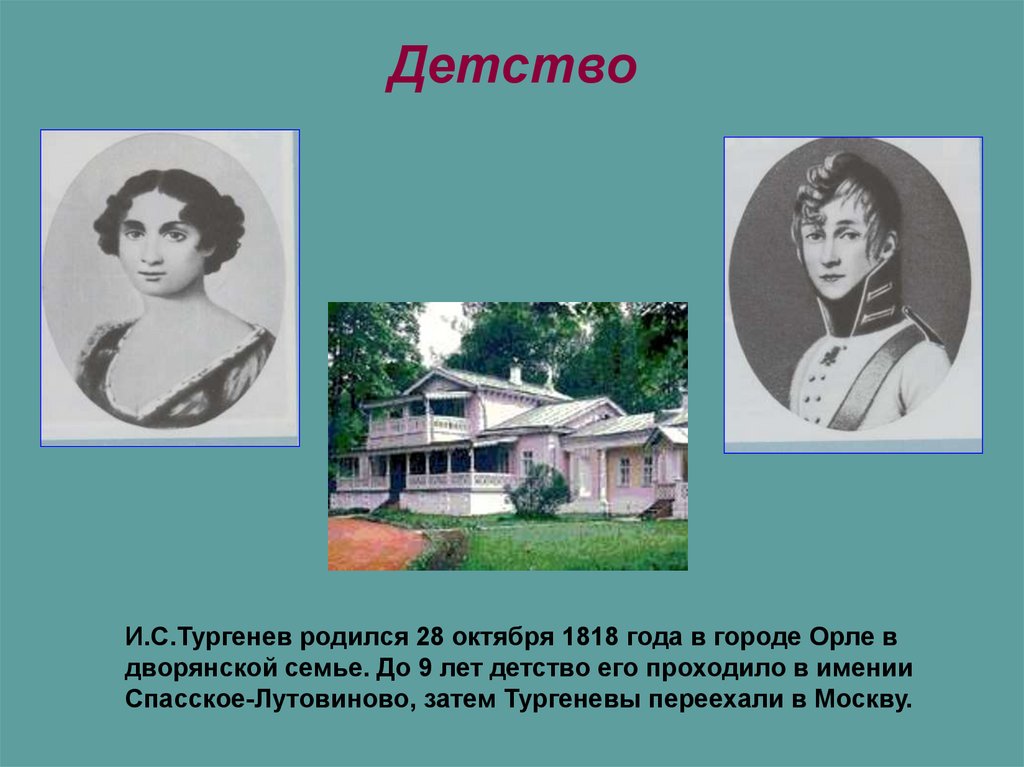 Детство

И.С.Тургенев родился 28 октября 1818 года в городе Орле в дворянской семье. До 9 лет детство его проходило в имении Спасское-Лутовиново, затем Тургеневы переехали в Москву.